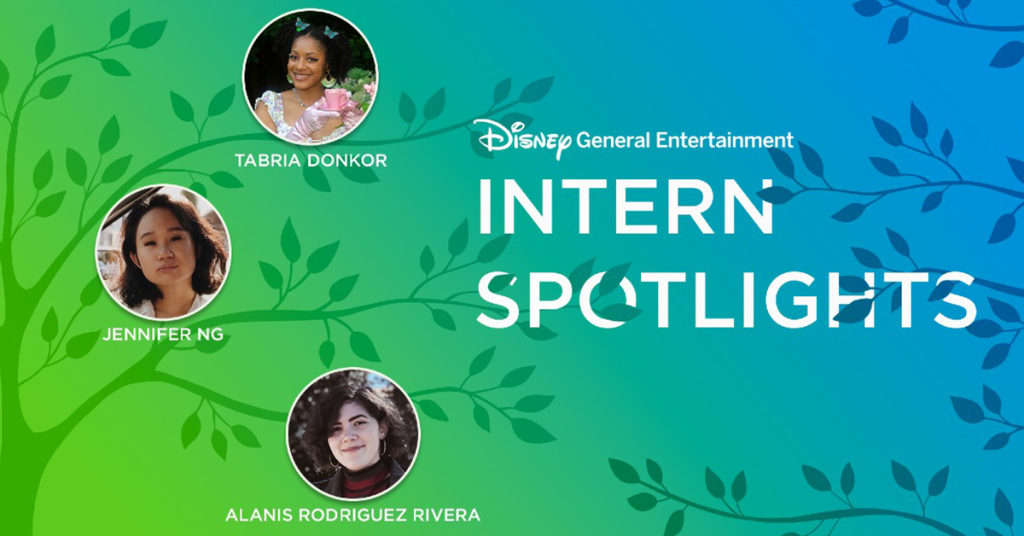 TABRIA DONKOR

JENNIFER NG

ALANIS RODRIGUEZ RIVERA

Disney General Entertainment

INTERN SPOTLIGHTS